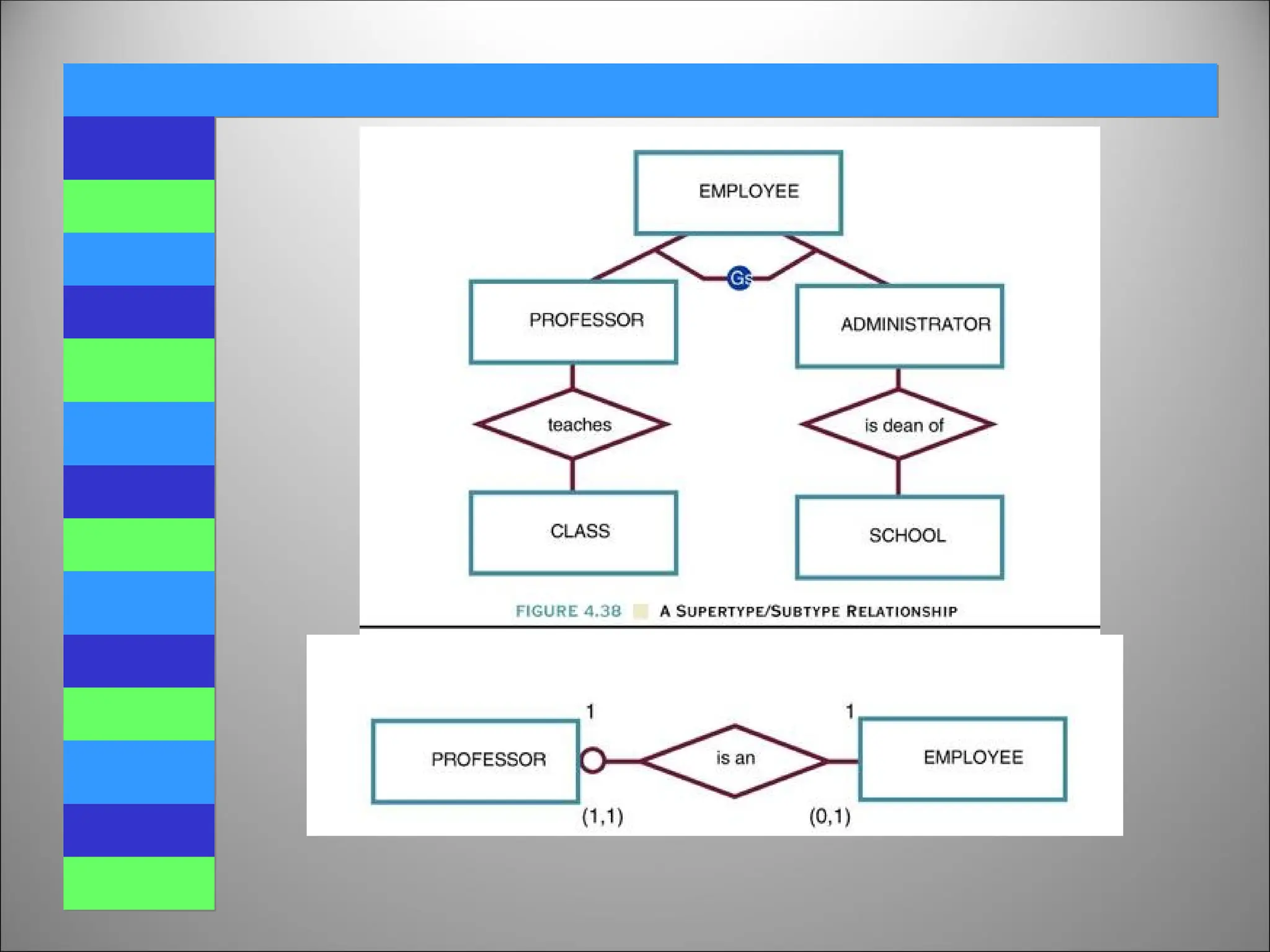 EMPLOYEE

Gs

PROFESSOR

ADMINISTRATOR

teaches

is dean of

CLASS

SCHOOL

FIGURE 4.38 A SUPERTYPE/SUBTYPE RELATIONSHIP

1

1

PROFESSOR

is an

EMPLOYEE

(1,1)

(0,1)